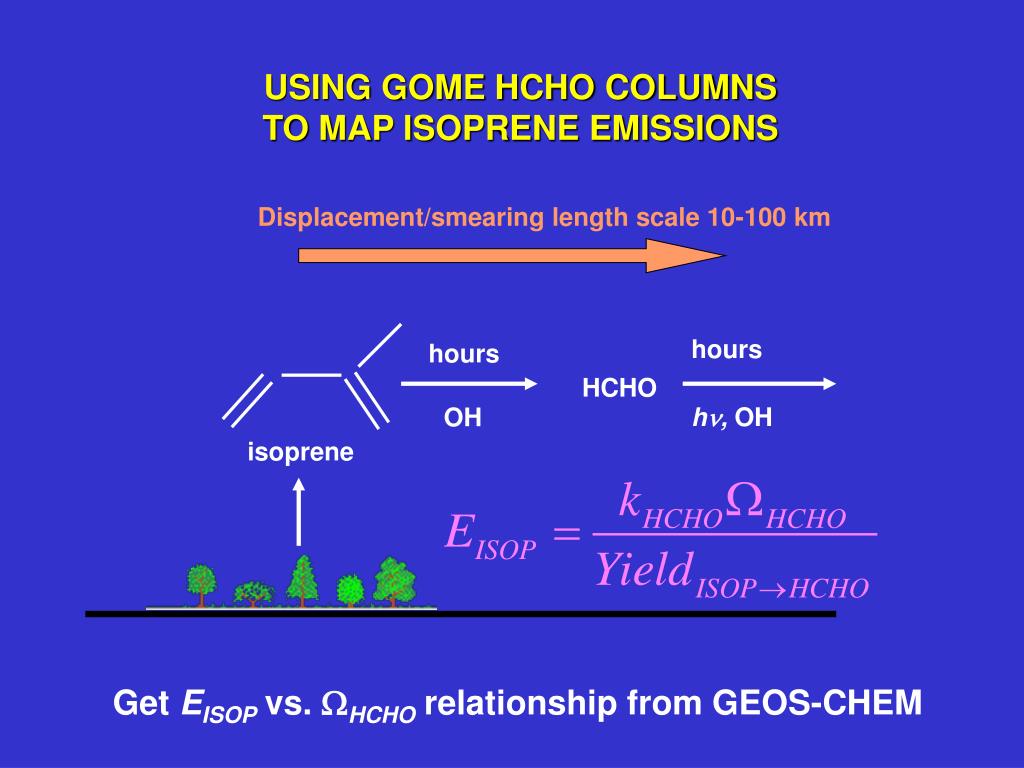 USING GOME HCHO COLUMNS
TO MAP ISOPRENE EMISSIONS

Displacement/smearing length scale 10-100 km

hours

OH

HCHO

hours

$h\nu$, OH

isoprene

$E_{ISOP} = \frac{k_{HCHO}\Omega_{HCHO}}{Yield_{ISOP \rightarrow HCHO}}$

Get $E_{ISOP}$ vs. $\Omega_{HCHO}$ relationship from GEOS-CHEM